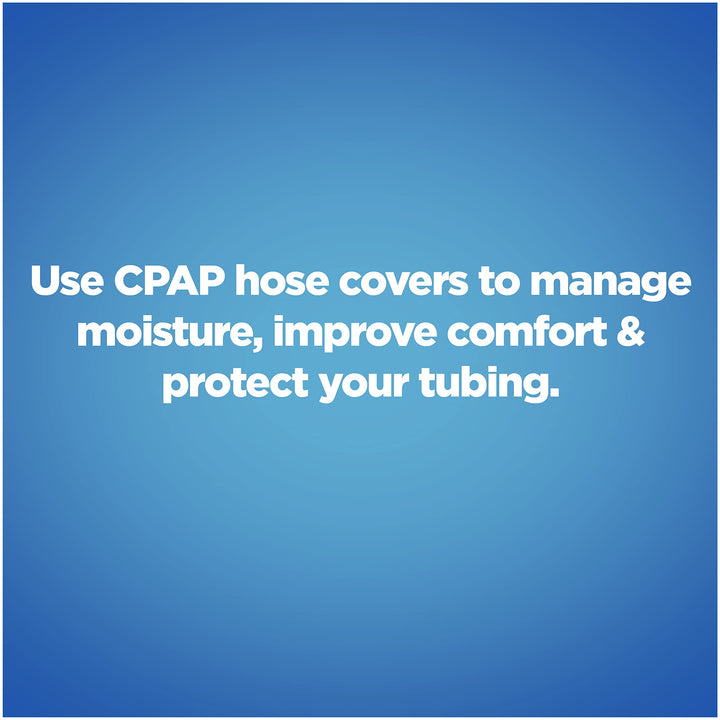 Use CPAP hose covers to manage moisture, improve comfort & protect your tubing.